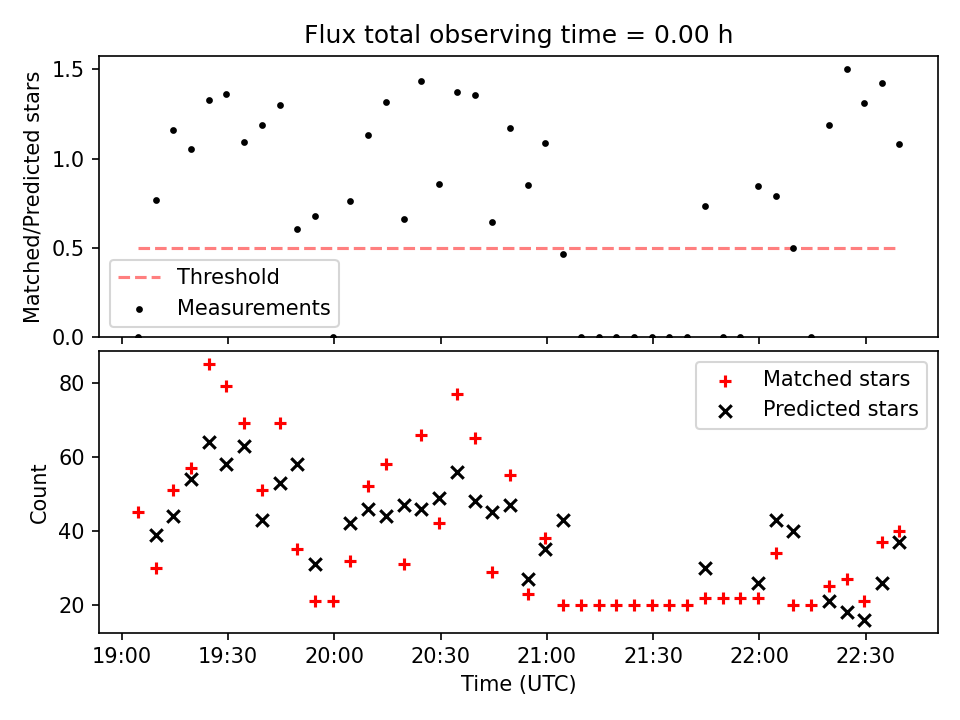 Flux total observing time = 0.00 h

Matched/Predicted stars

1.5
1.0
0.5
0.0

Threshold
Measurements

Count

80
60
40
20

Matched stars
Predicted stars

19:00 19:30 20:00 20:30 21:00 21:30 22:00 22:30

Time (UTC)